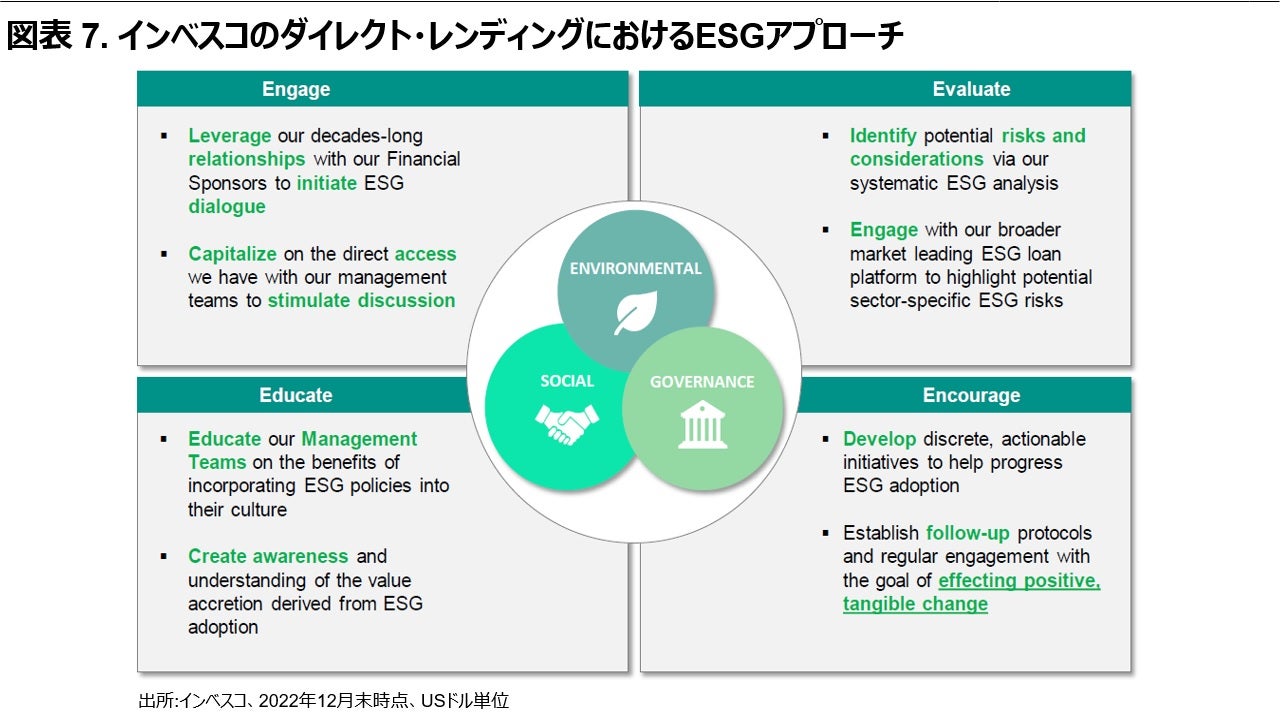 図表 7. インベスコのダイレクト・レンディングにおけるESGアプローチ

Engage

▪ Leverage our decades-long relationships with our Financial Sponsors to initiate ESG dialogue

▪ Capitalize on the direct access we have with our management teams to stimulate discussion

Evaluate

▪ Identify potential risks and considerations via our systematic ESG analysis

▪ Engage with our broader market leading ESG loan platform to highlight potential sector-specific ESG risks

ENVIRONMENTAL

SOCIAL

GOVERNANCE

Educate

▪ Educate our Management Teams on the benefits of incorporating ESG policies into their culture

▪ Create awareness and understanding of the value accretion derived from ESG adoption

Encourage

▪ Develop discrete, actionable initiatives to help progress ESG adoption

▪ Establish follow-up protocols and regular engagement with the goal of effecting positive, tangible change

出所:インベスコ、2022年12月末時点、USドル単位